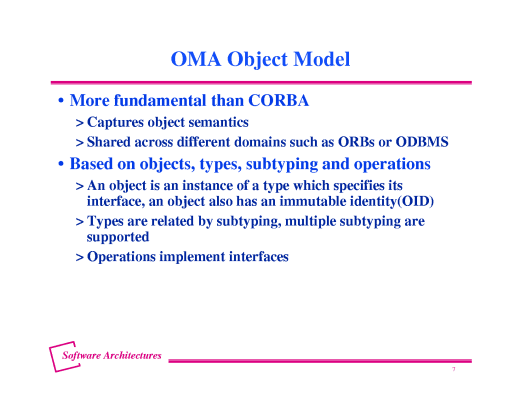 OMA Object Model

• More fundamental than CORBA

> Captures object semantics

> Shared across different domains such as ORBs or ODBMS

• Based on objects, types, subtyping and operations

> An object is an instance of a type which specifies its interface, an object also has an immutable identity(OID)

> Types are related by subtyping, multiple subtyping are supported

> Operations implement interfaces

Software Architectures

7